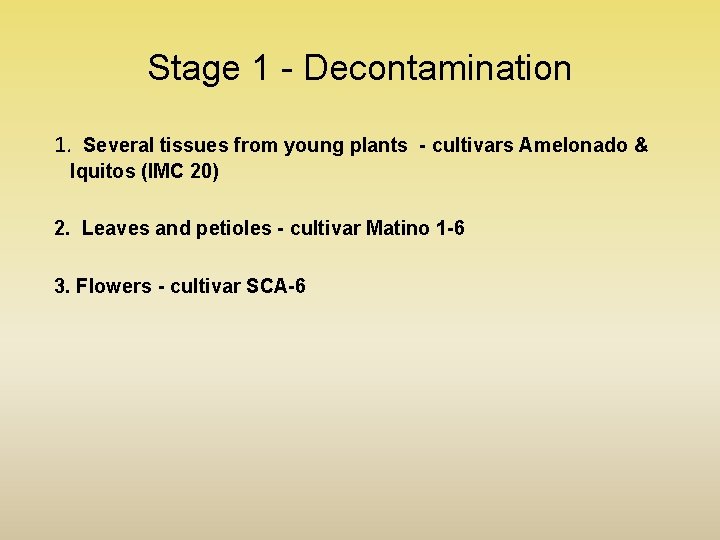 Stage 1 - Decontamination

1. Several tissues from young plants - cultivars Amelonado & Iquitos (IMC 20)

2. Leaves and petioles - cultivar Matino 1-6

3. Flowers - cultivar SCA-6